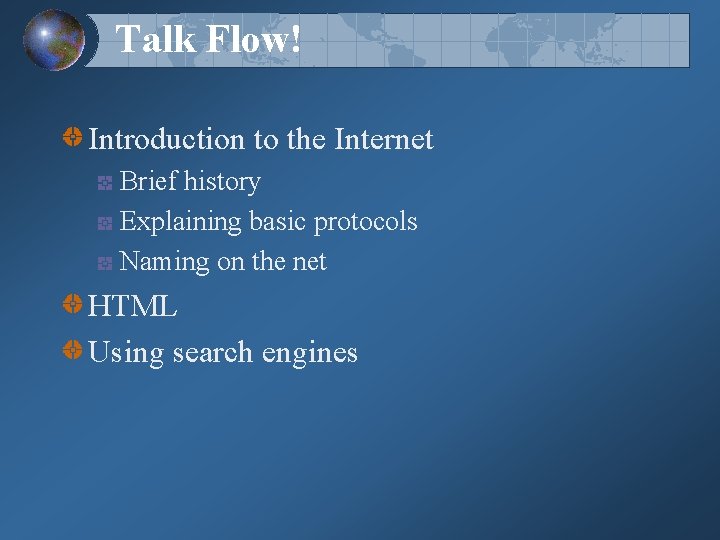 Talk Flow!

Introduction to the Internet

Brief history

Explaining basic protocols

Naming on the net

HTML

Using search engines